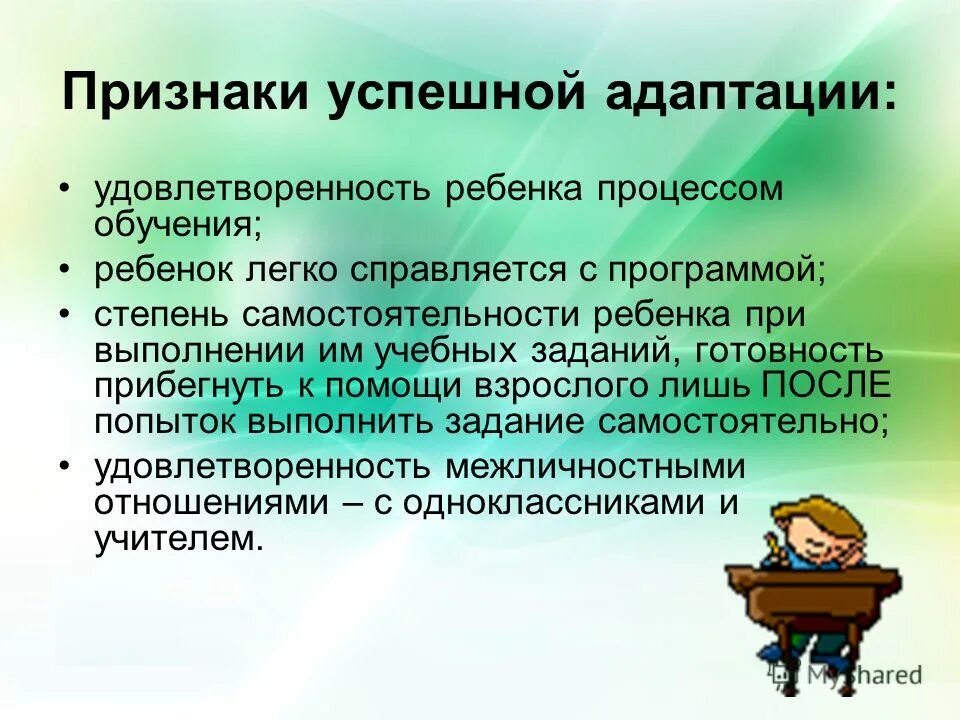 Признаки успешной адаптации:

• удовлетворенность ребенка процессом обучения;
• ребенок легко справляется с программой;
• степень самостоятельности ребенка при выполнении им учебных заданий, готовность прибегнуть к помощи взрослого лишь ПОСЛЕ попыток выполнить задание самостоятельно;
• удовлетворенность межличностными отношениями – с одноклассниками и учителем.

MyShared